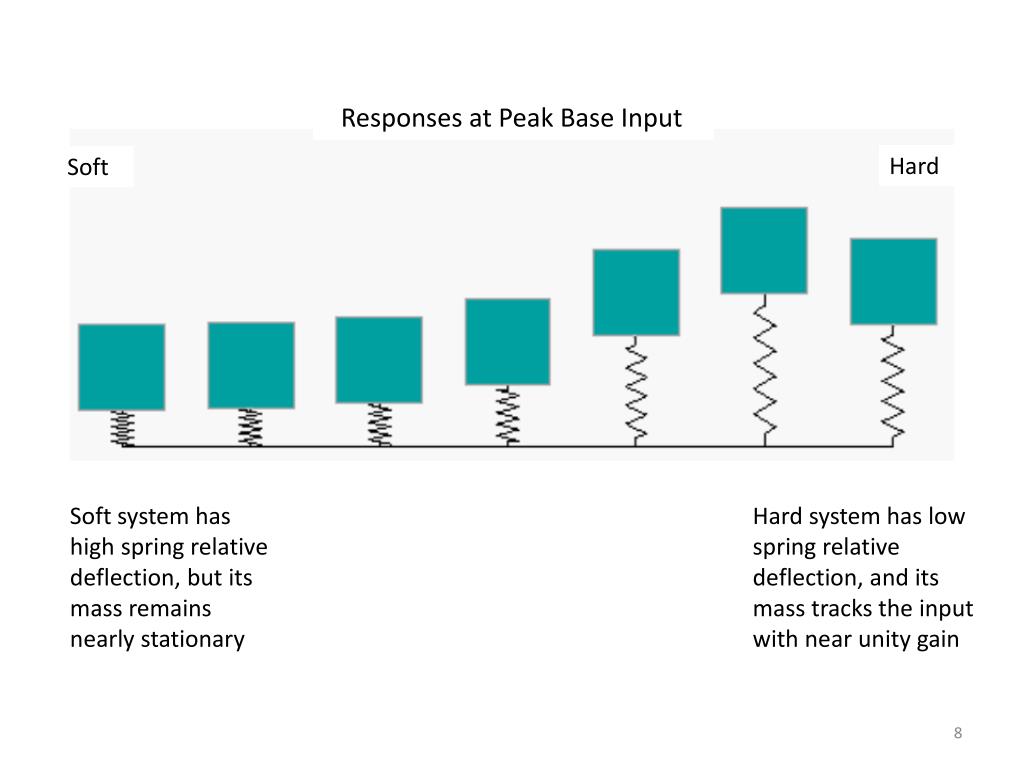 Responses at Peak Base Input

Soft

Hard

Soft system has high spring relative deflection, but its mass remains nearly stationary

Hard system has low spring relative deflection, and its mass tracks the input with near unity gain

8